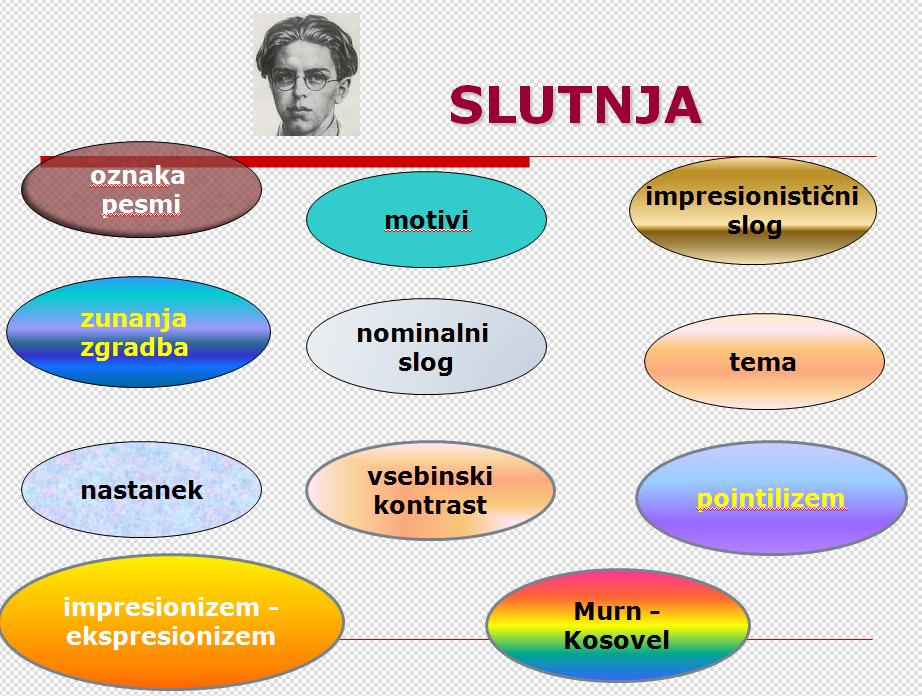 SLUTNJA

oznaka pesmi

motivi

impresionistični slog

zunanja zgradba

nominalni slog

tema

nastanek

vsebinski kontrast

pointilizem

impresionizem - ekspresionizem

Murn - Kosovel